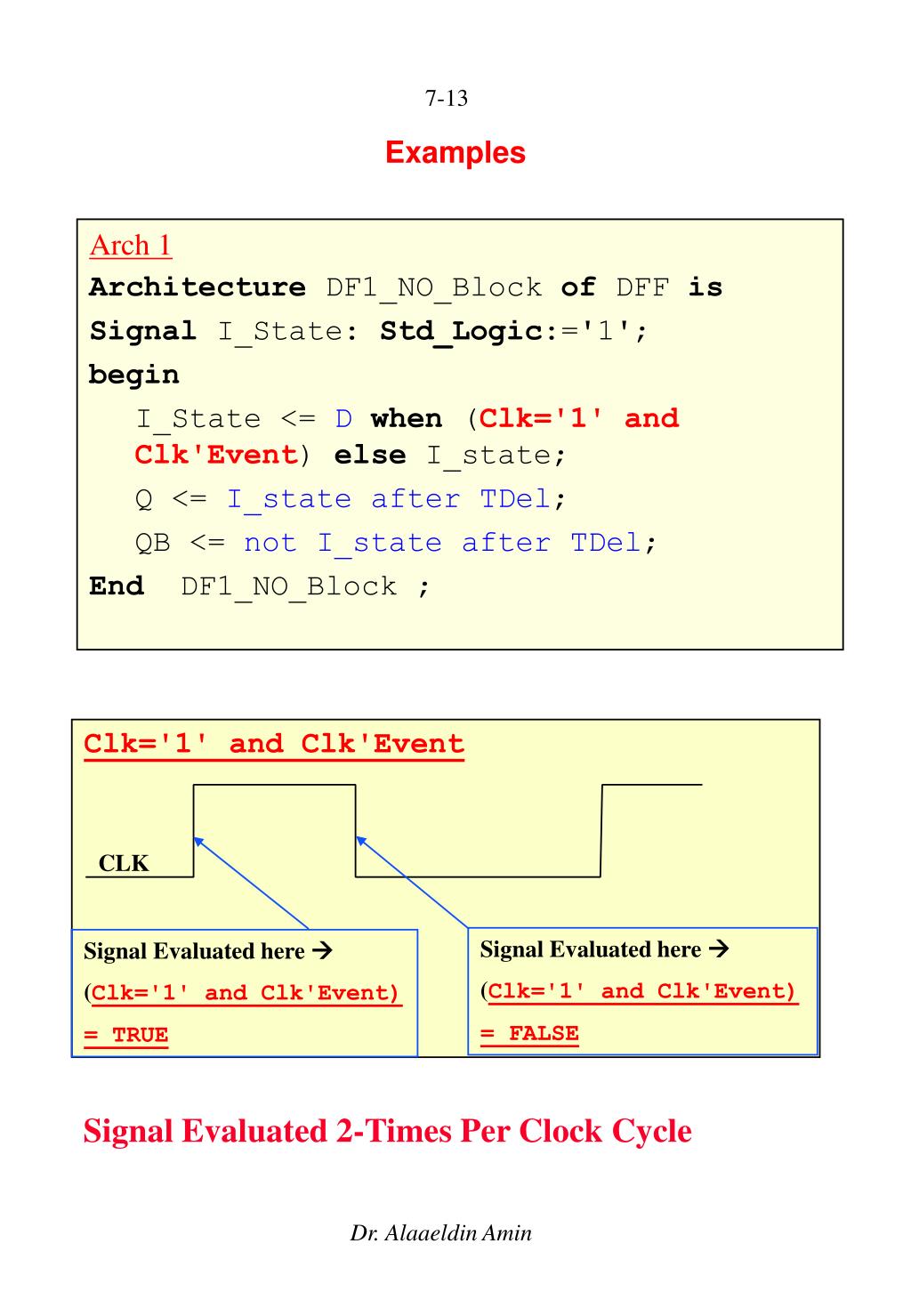 7-13

Examples

Arch 1
Architecture DF1_NO_Block of DFF is
Signal I_State: Std_Logic:='1';
begin
I_State <= D when (Clk='1' and Clk'Event) else I_state;
Q <= I_state after TDel;
QB <= not I_state after TDel;
End DF1_NO_Block ;

Clk='1' and Clk'Event

CLK

Signal Evaluated here →
(Clk='1' and Clk'Event)
= TRUE

Signal Evaluated here →
(Clk='1' and Clk'Event)
= FALSE

Signal Evaluated 2-Times Per Clock Cycle

Dr. Alaaeldin Amin